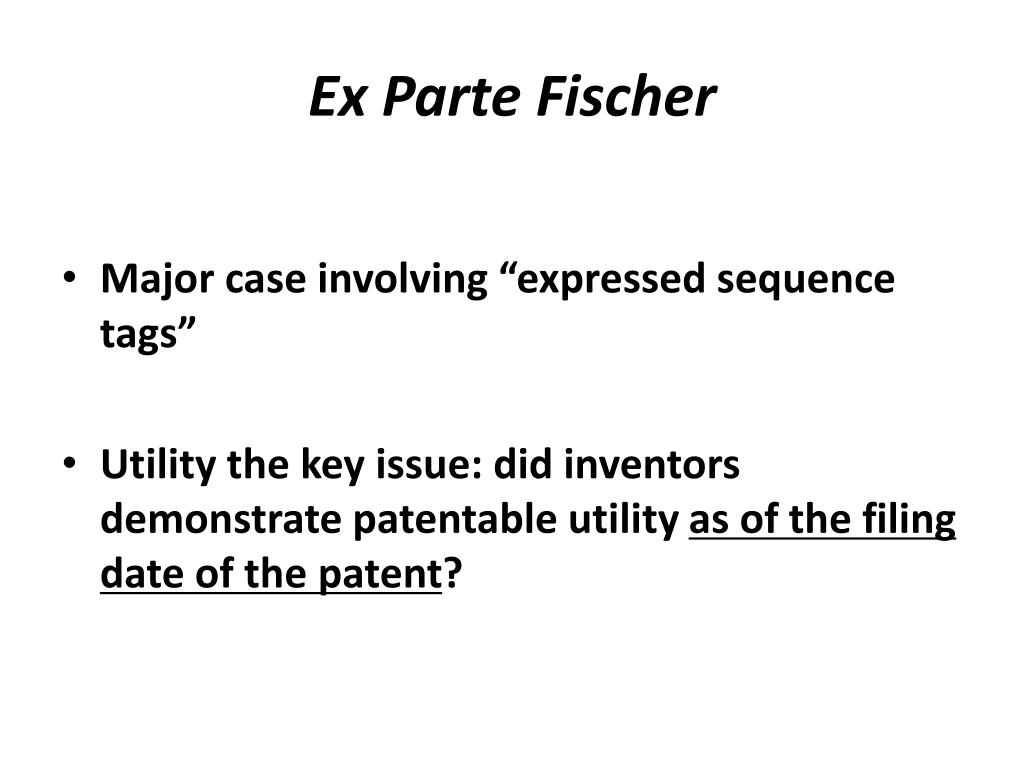 Ex Parte Fischer

• Major case involving “expressed sequence tags”

• Utility the key issue: did inventors demonstrate patentable utility as of the filing date of the patent?